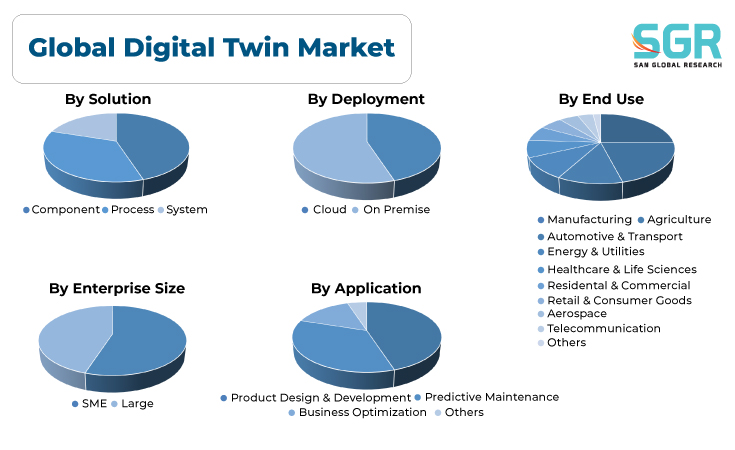 Global Digital Twin Market

SGR
SAN GLOBAL RESEARCH

By Solution

Component Process System

By Deployment

Cloud On Premise

By End Use

Manufacturing Agriculture
Automotive & Transport
Energy & Utilities
Healthcare & Life Sciences
Residental & Commercial
Retail & Consumer Goods
Aerospace
Telecommunication
Others

By Enterprise Size

SME Large

By Application

Product Design & Development Predictive Maintenance
Business Optimization Others